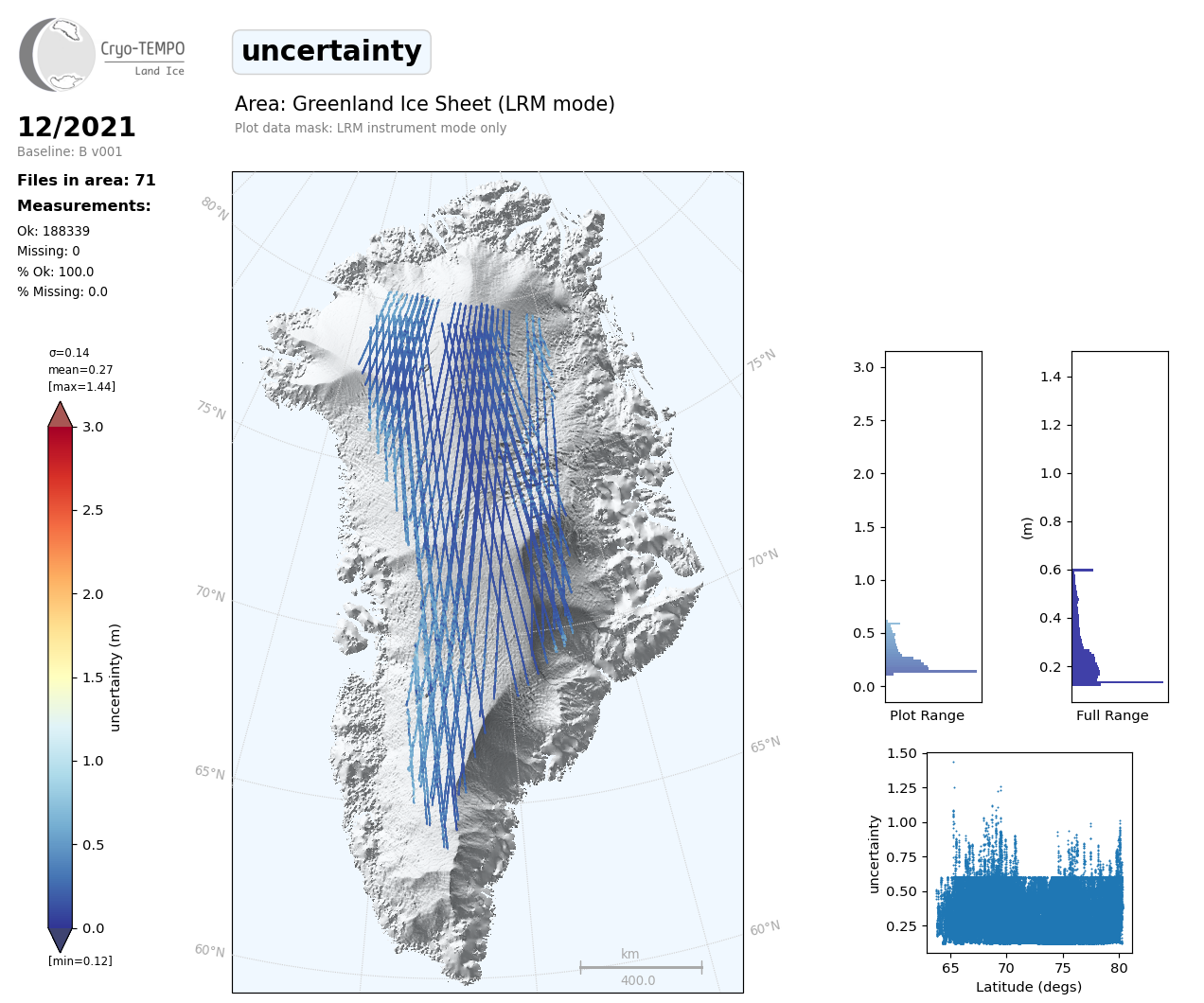 Cryo-TEMPO
Land Ice

uncertainty

Area: Greenland Ice Sheet (LRM mode)
Plot data mask: LRM instrument mode only

12/2021
Baseline: B v001

Files in area: 71
Measurements:
Ok: 188339
Missing: 0
% Ok: 100.0
% Missing: 0.0

σ=0.14
mean=0.27
[max=1.44]

3.0
2.5
2.0
1.5
1.0
0.5
0.0
uncertainty (m)
[min=0.12]

80°N
75°N
70°N
65°N
60°N
75°N
70°N
65°N
60°N

km
400.0

3.0
2.5
2.0
1.5
1.0
0.5
0.0
Plot Range

1.4
1.2
1.0
0.8
0.6
0.4
0.2
(m)
Full Range

1.50
1.25
1.00
0.75
0.50
0.25
uncertainty
65
70
75
80
Latitude (degs)